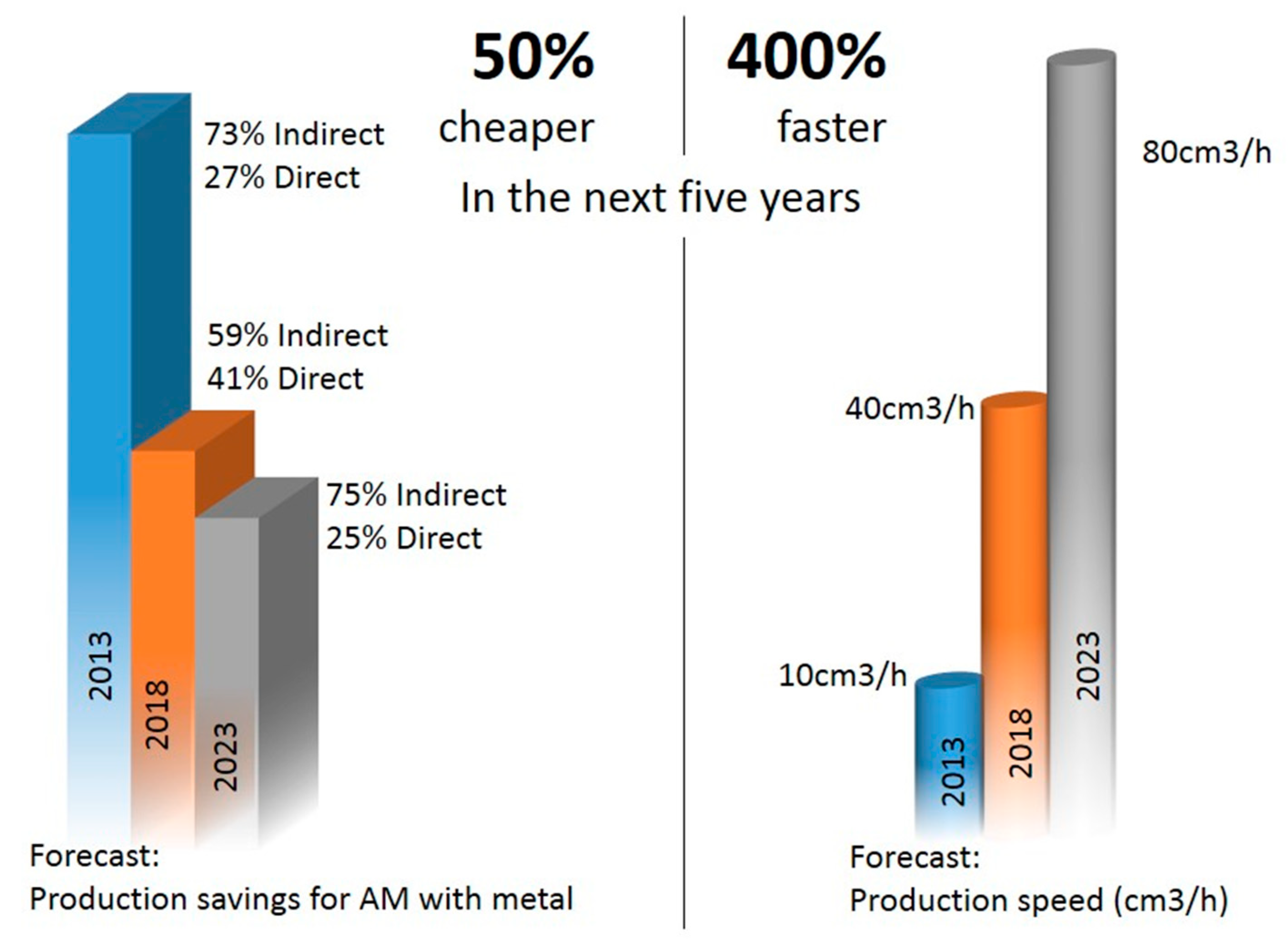 50%
cheaper

400%
faster

In the next five years

73% Indirect
27% Direct

59% Indirect
41% Direct

75% Indirect
25% Direct

2013
2018
2023

Forecast:
Production savings for AM with metal

80cm3/h
40cm3/h
10cm3/h

2013
2018
2023

Forecast:
Production speed (cm3/h)